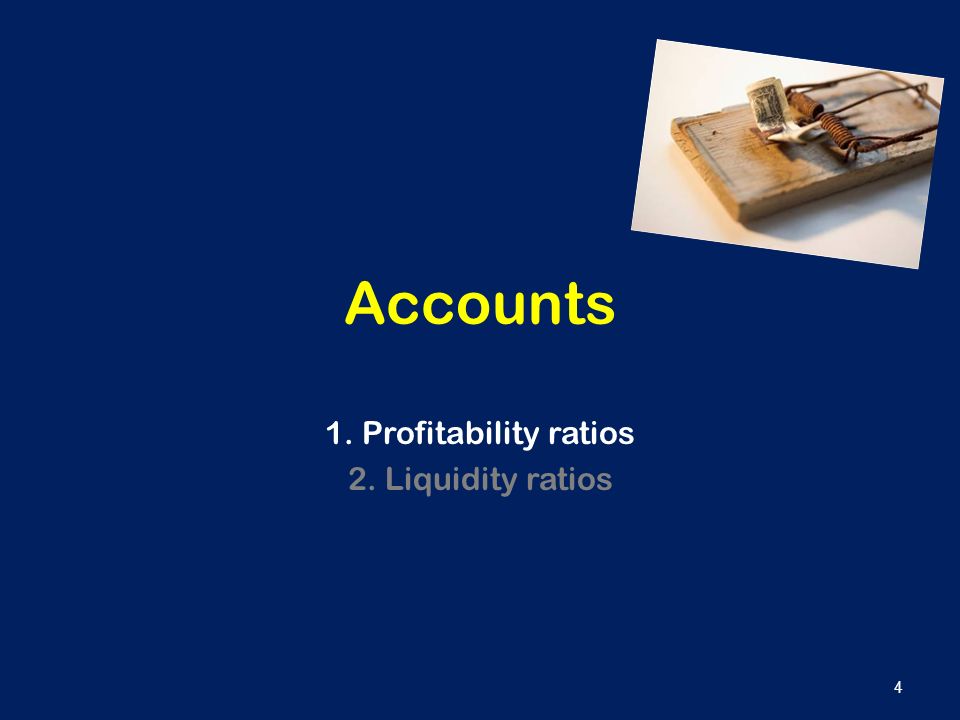 Accounts

1. Profitability ratios
2. Liquidity ratios

4